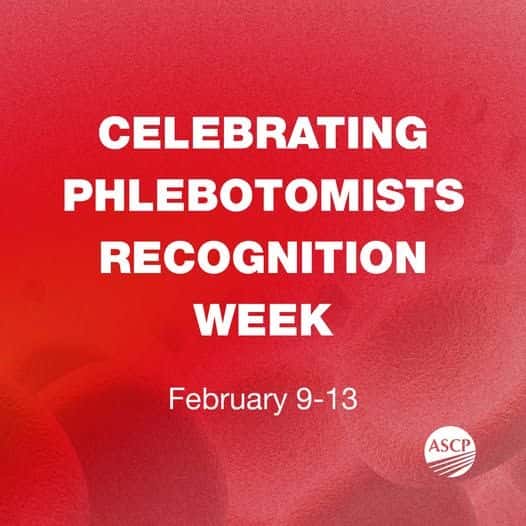 CELEBRATING PHLEBOTOMISTS RECOGNITION WEEK

February 9-13

ASCP